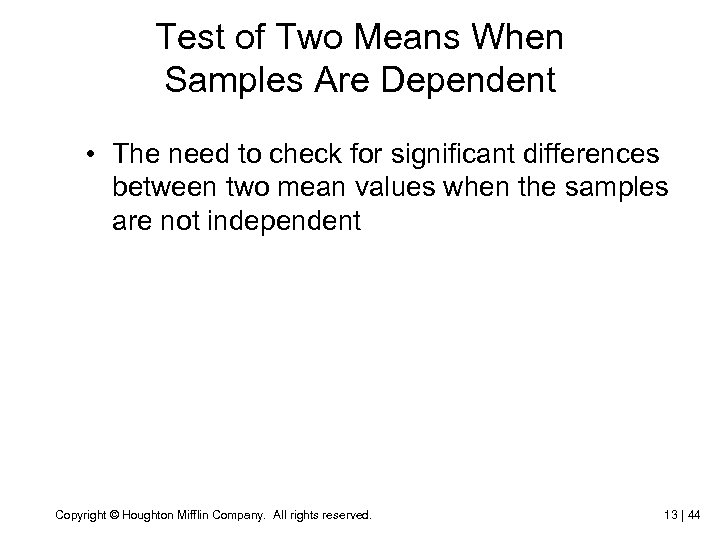 Test of Two Means When Samples Are Dependent

• The need to check for significant differences between two mean values when the samples are not independent

Copyright © Houghton Mifflin Company. All rights reserved.

13 | 44